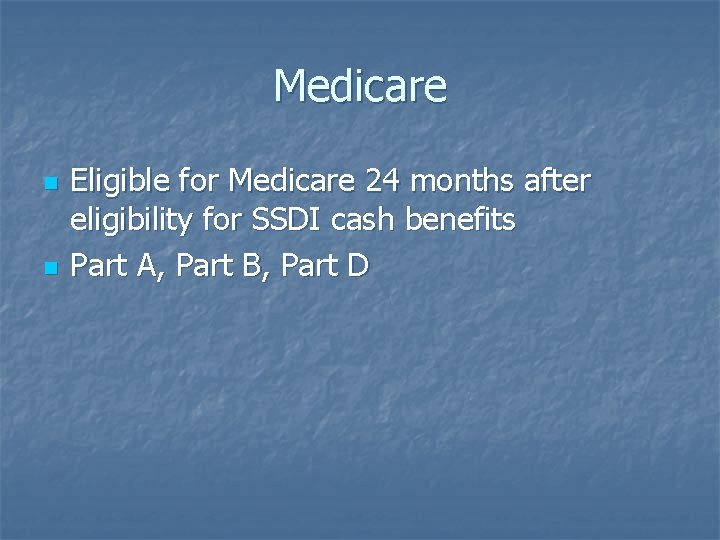 Medicare

- Eligible for Medicare 24 months after eligibility for SSDI cash benefits
- Part A, Part B, Part D